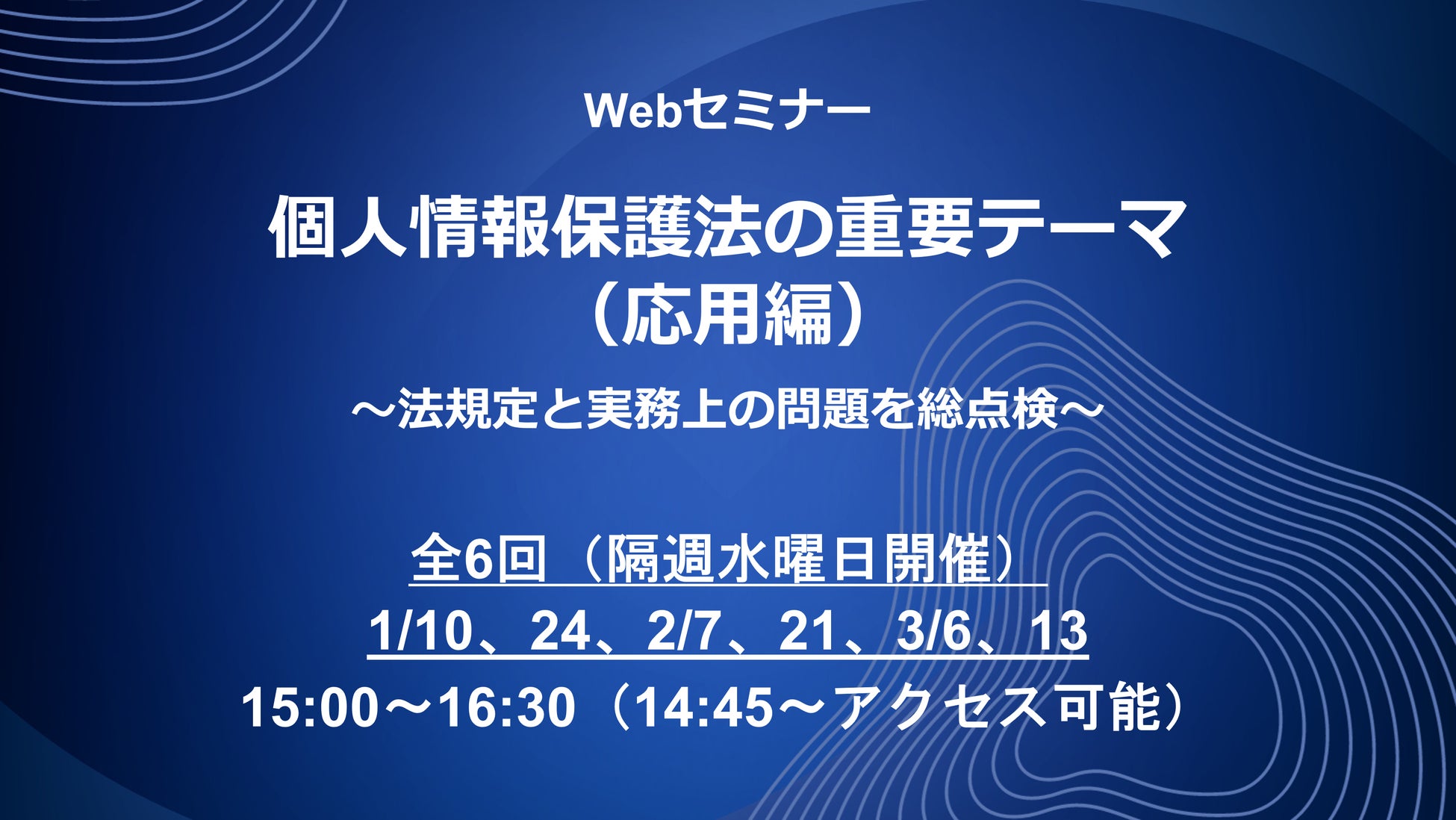 Webセミナー

個人情報保護法の重要テーマ
（応用編）

～法規定と実務上の問題を総点検～

全6回（隔週水曜日開催）
1/10、24、2/7、21、3/6、13
15:00～16:30（14:45～アクセス可能）